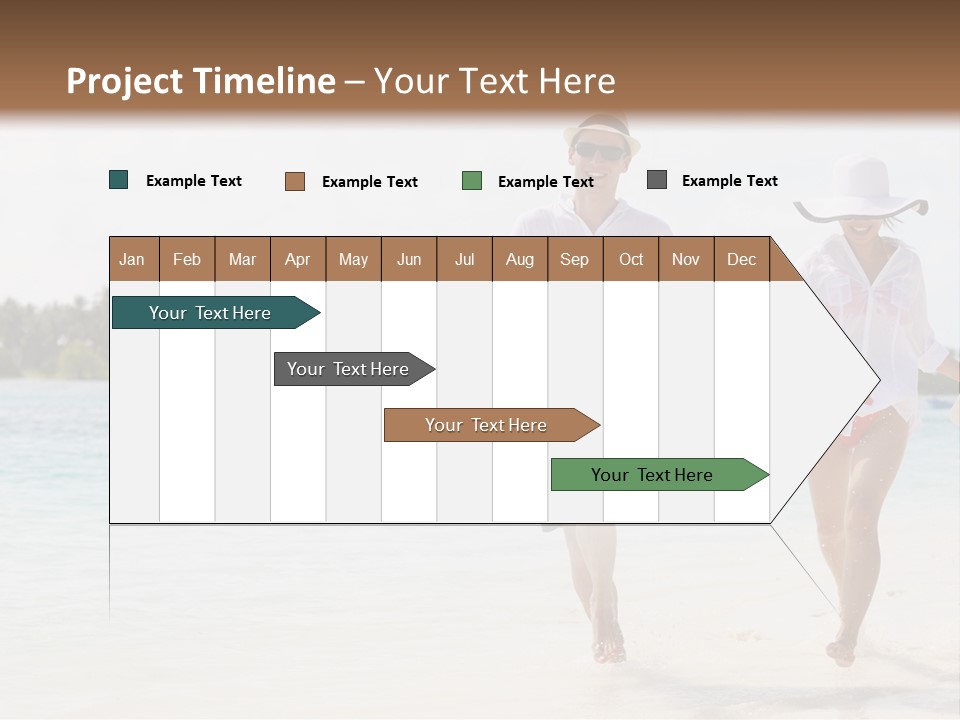 Project Timeline – Your Text Here

Example Text
Example Text
Example Text
Example Text

| Jan | Feb | Mar | Apr | May | Jun | Jul | Aug | Sep | Oct | Nov | Dec |
|---|---|---|---|---|---|---|---|---|---|---|---|

Your Text Here
Your Text Here
Your Text Here
Your Text Here